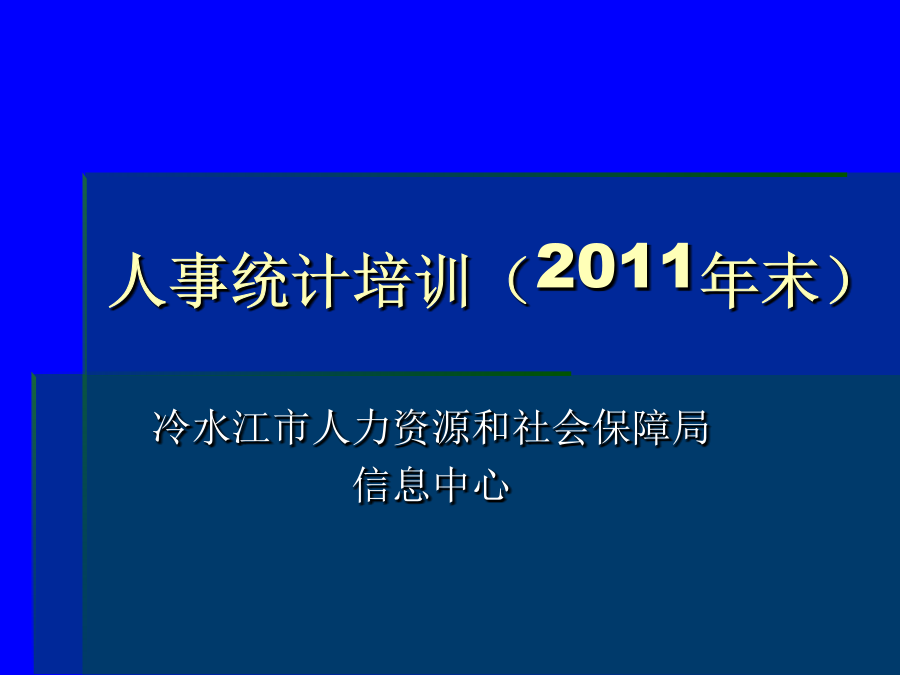 人事统计培训（2011年末）

冷水江市人力资源和社会保障局
信息中心